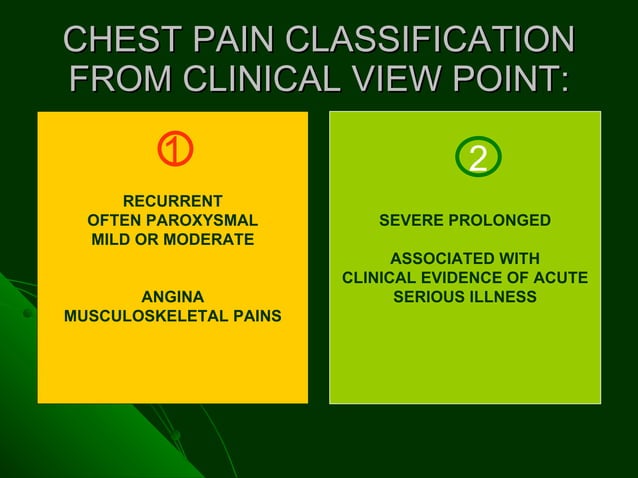 CHEST PAIN CLASSIFICATION FROM CLINICAL VIEW POINT:

1

RECURRENT
OFTEN PAROXYSMAL
MILD OR MODERATE

ANGINA
MUSCULOSKELETAL PAINS

2

SEVERE PROLONGED

ASSOCIATED WITH CLINICAL EVIDENCE OF ACUTE SERIOUS ILLNESS